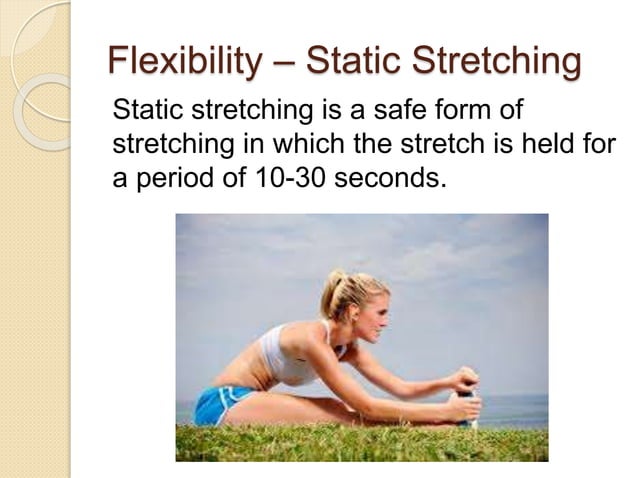 Flexibility – Static Stretching

Static stretching is a safe form of stretching in which the stretch is held for a period of 10-30 seconds.